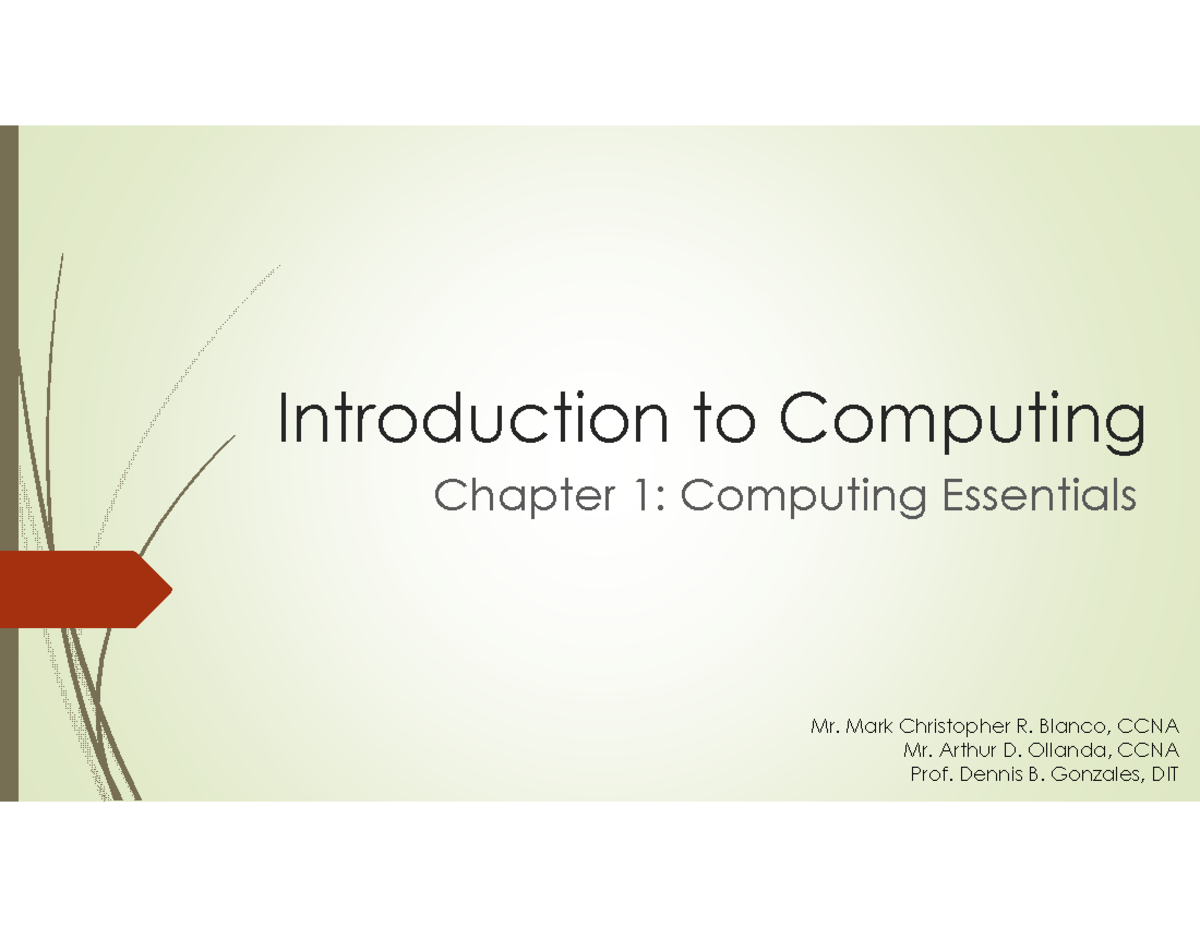 Introduction to Computing

Chapter 1: Computing Essentials

Mr. Mark Christopher R. Blanco, CCNA
Mr. Arthur D. Ollanda, CCNA
Prof. Dennis B. Gonzales, DIT